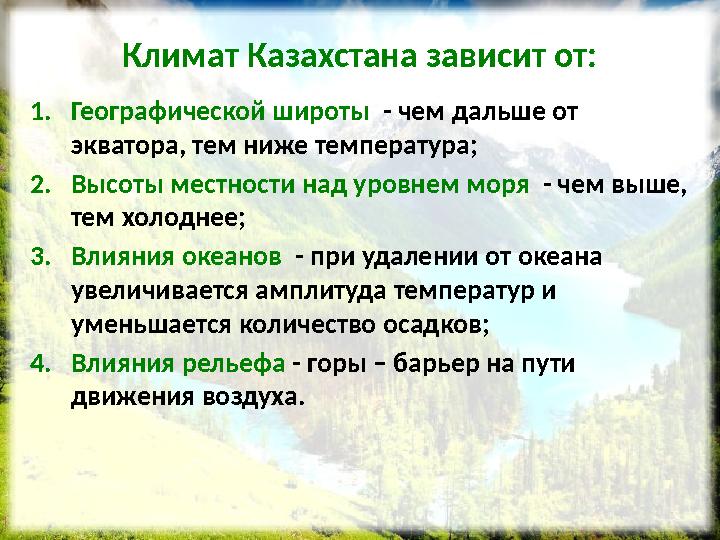 Климат Казахстана зависит от:

1. Географической широты - чем дальше от экватора, тем ниже температура;
2. Высоты местности над уровнем моря - чем выше, тем холоднее;
3. Влияния океанов - при удалении от океана увеличивается амплитуда температур и уменьшается количество осадков;
4. Влияния рельефа - горы – барьер на пути движения воздуха.